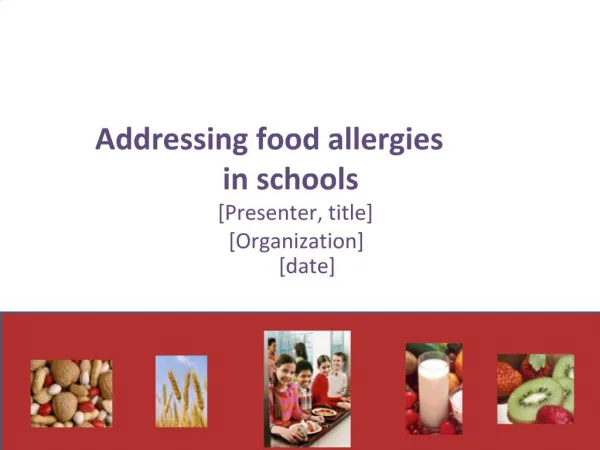 Addressing food allergies in schools

[Presenter, title]
[Organization]
[date]